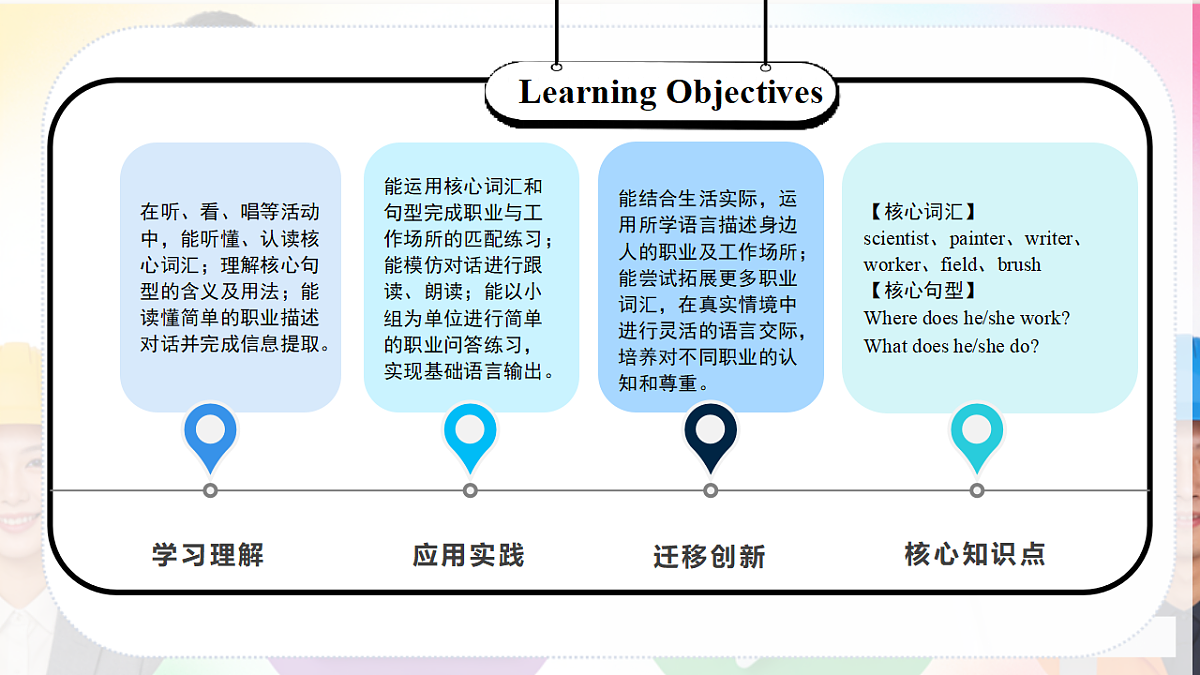 Learning Objectives

在听、看、唱等活动中，能听懂、认读核心词汇；理解核心句型的含义及用法；能读懂简单的职业描述对话并完成信息提取。

能运用核心词汇和句型完成职业与工作场所的匹配练习；能模仿对话进行跟读、朗读；能以小组为单位进行简单的职业问答练习，实现基础语言输出。

能结合生活实际，运用所学语言描述身边人的职业及工作场所；能尝试拓展更多职业词汇，在真实情境中进行灵活的语言交际，培养对不同职业的认知和尊重。

【核心词汇】
scientist、painter、writer、worker、field、brush
【核心句型】
Where does he/she work?
What does he/she do?

学习理解

应用实践

迁移创新

核心知识点